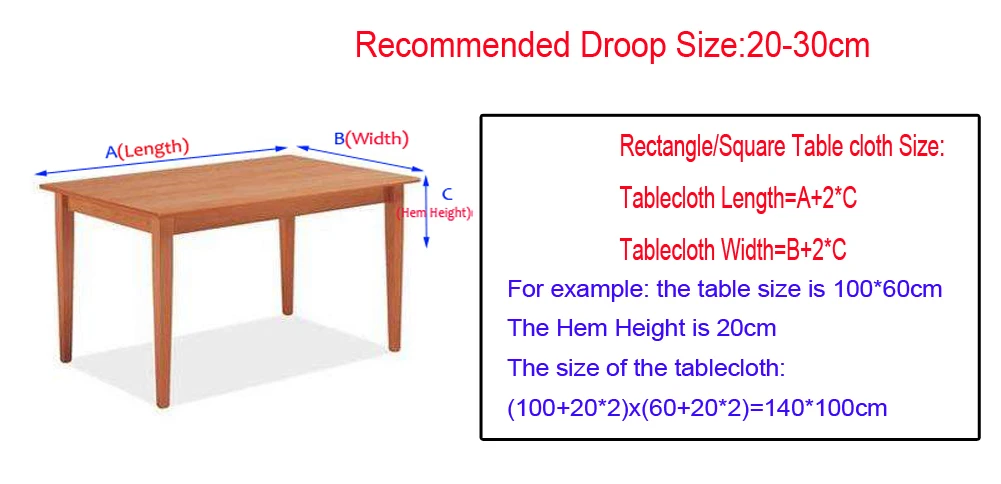 Recommended Droop Size:20-30cm

A(Length)

B(Width)

C

(Hem Height)

Rectangle/Square Table cloth Size:

Tablecloth Length=A+2*C

Tablecloth Width=B+2*C

For example: the table size is 100*60cm

The Hem Height is 20cm

The size of the tablecloth:

(100+20*2)x(60+20*2)=140*100cm